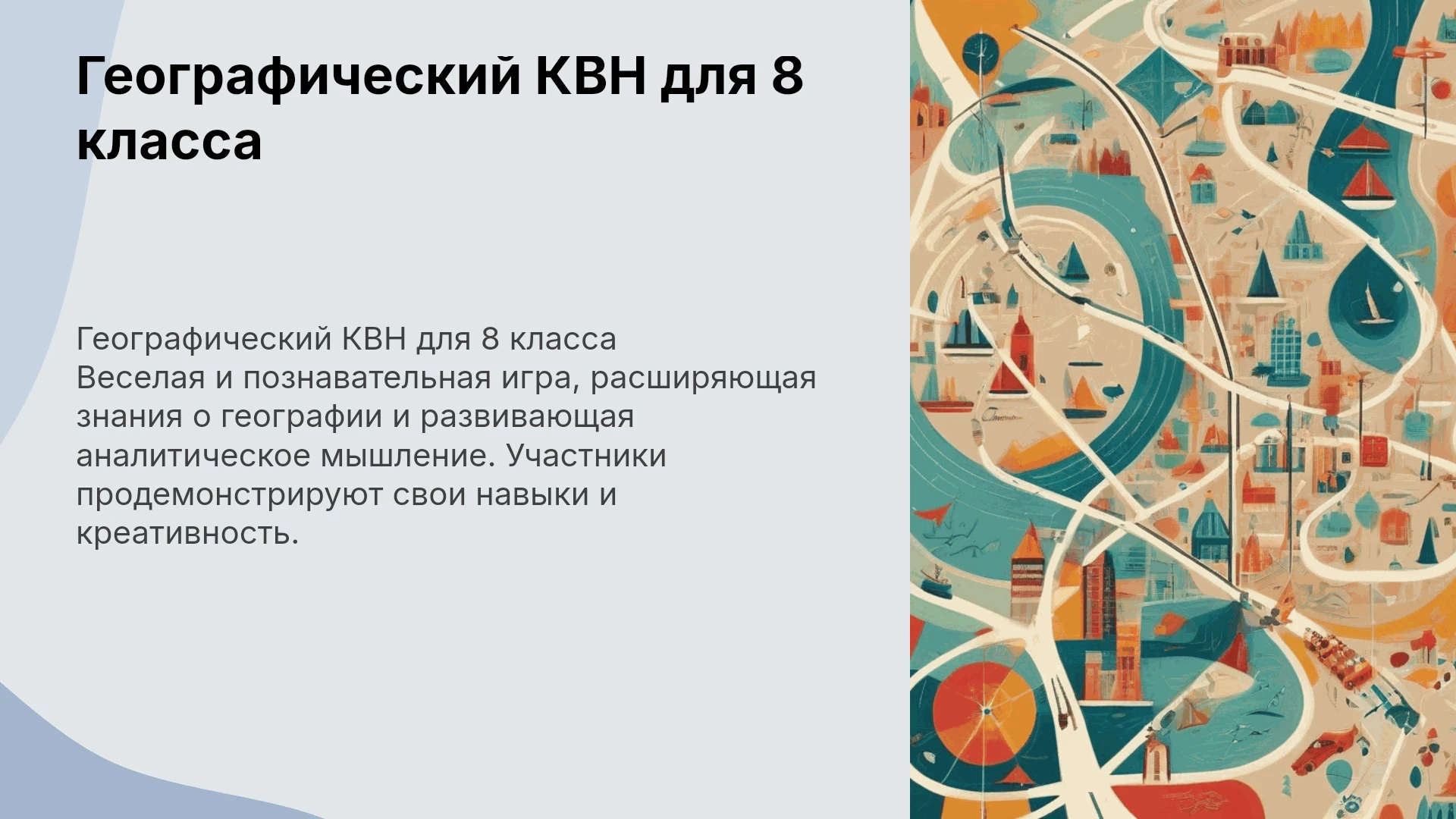 Географический КВН для 8 класса

Географический КВН для 8 класса
Веселая и познавательная игра, расширяющая знания о географии и развивающая аналитическое мышление. Участники продемонстрируют свои навыки и креативность.